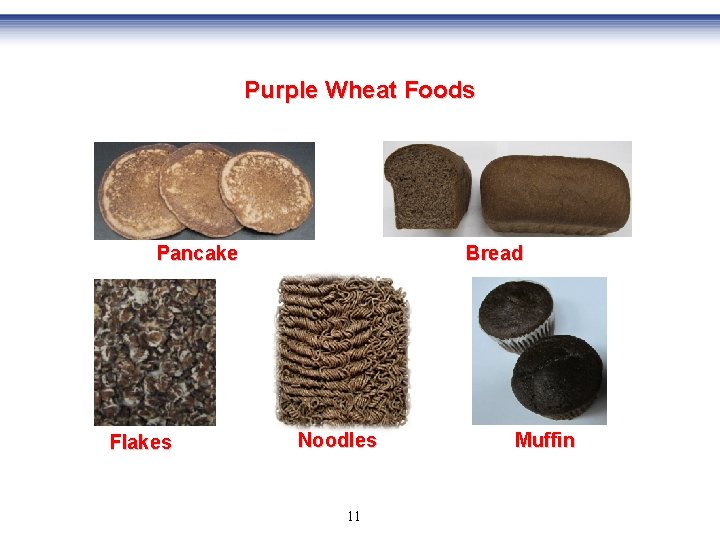 Purple Wheat Foods

Pancake

Bread

Flakes

Noodles

Muffin

11